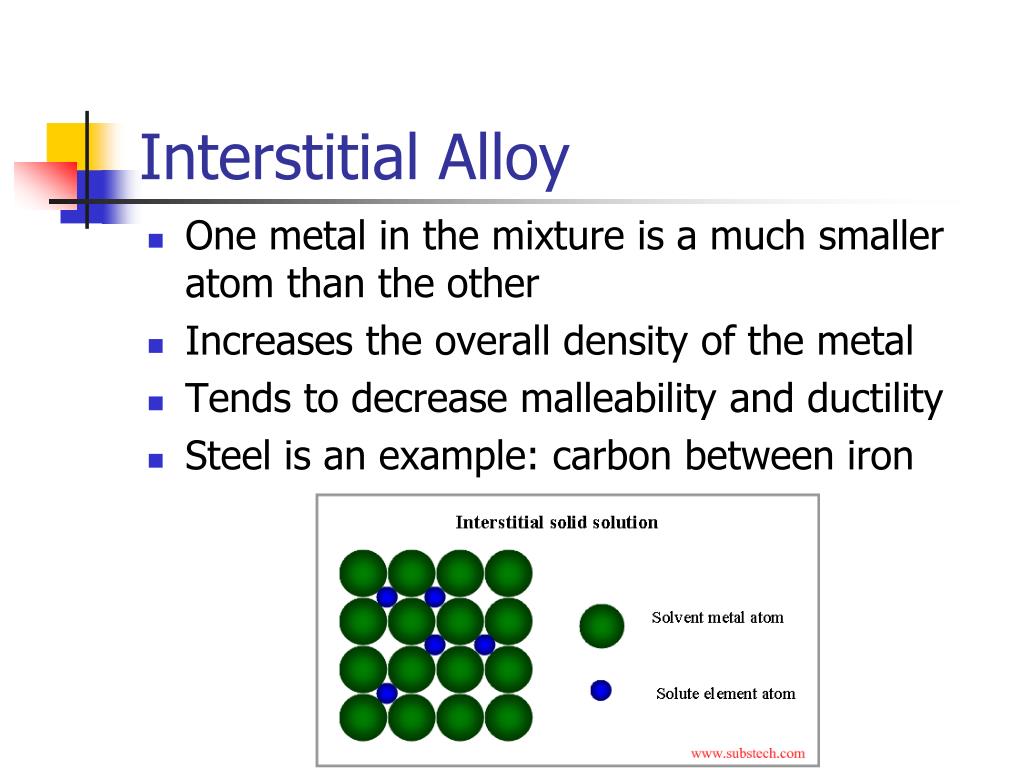 Interstitial Alloy

- One metal in the mixture is a much smaller atom than the other
- Increases the overall density of the metal
- Tends to decrease malleability and ductility
- Steel is an example: carbon between iron

Interstitial solid solution

Solvent metal atom

Solute element atom

www.substech.com